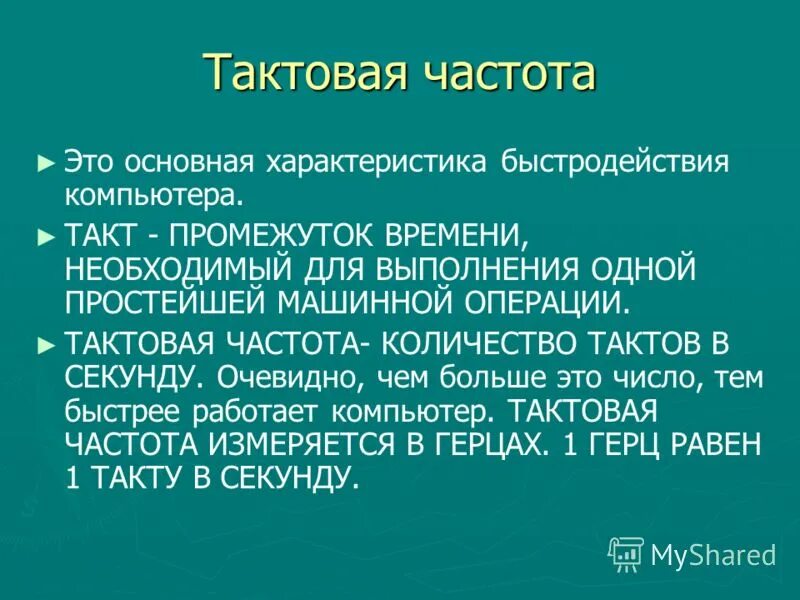 Тактовая частота

► Это основная характеристика быстродействия компьютера.

► ТАКТ - ПРОМЕЖУТОК ВРЕМЕНИ, НЕОБХОДИМЫЙ ДЛЯ ВЫПОЛНЕНИЯ ОДНОЙ ПРОСТЕЙШЕЙ МАШИННОЙ ОПЕРАЦИИ.

► ТАКТОВАЯ ЧАСТОТА- КОЛИЧЕСТВО ТАКТОВ В СЕКУНДУ. Очевидно, чем больше это число, тем быстрее работает компьютер. ТАКТОВАЯ ЧАСТОТА ИЗМЕРЯЕТСЯ В ГЕРЦАХ. 1 ГЕРЦ РАВЕН 1 ТАКТУ В СЕКУНДУ.

MyShared